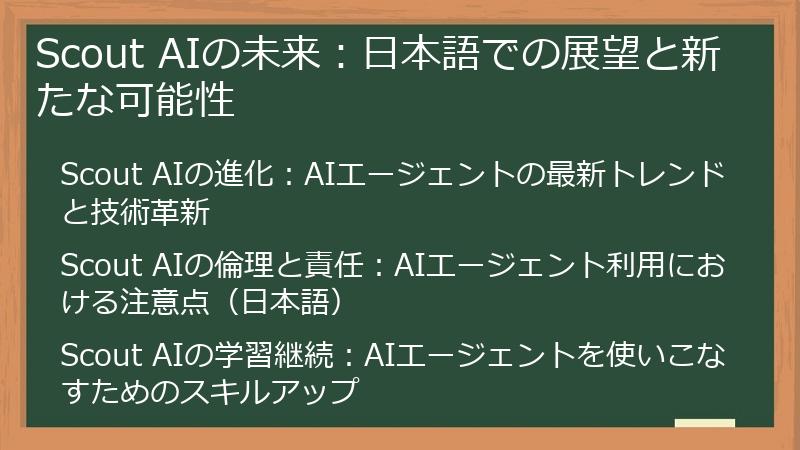 Scout AIの未来：日本語での展望と新たな可能性

Scout AIの進化：AIエージェントの最新トレンドと技術革新

Scout AIの倫理と責任：AIエージェント利用における注意点（日本語）

Scout AIの学習継続：AIエージェントを使いこなすためのスキルアップ